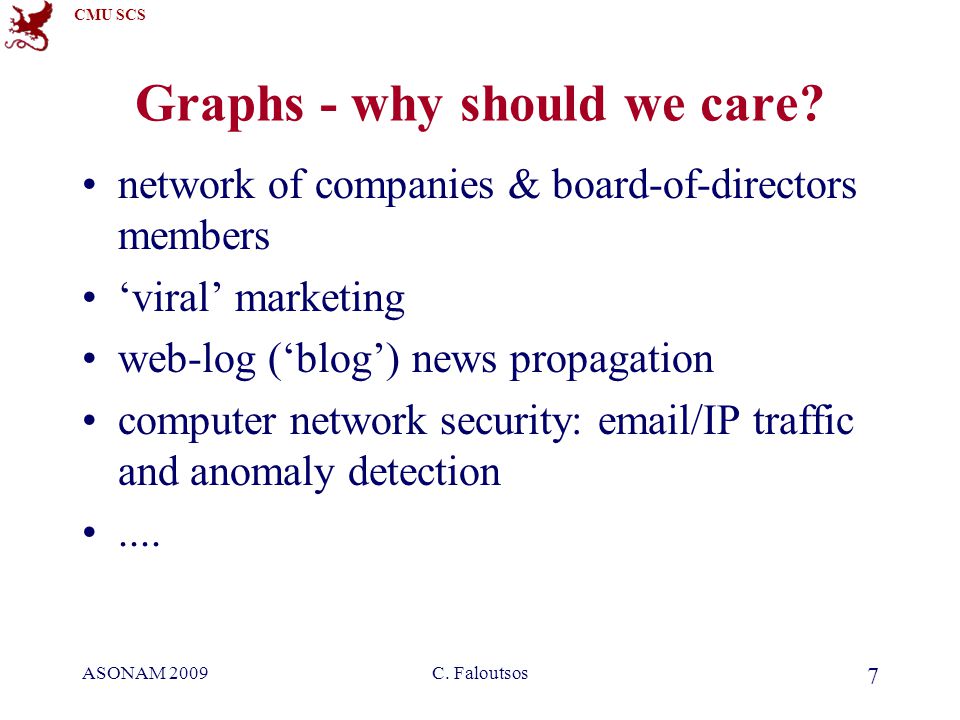 CMU SCS

Graphs - why should we care?

• network of companies & board-of-directors members
• ‘viral’ marketing
• web-log (‘blog’) news propagation
• computer network security: email/IP traffic and anomaly detection
• ....

ASONAM 2009 C. Faloutsos 7